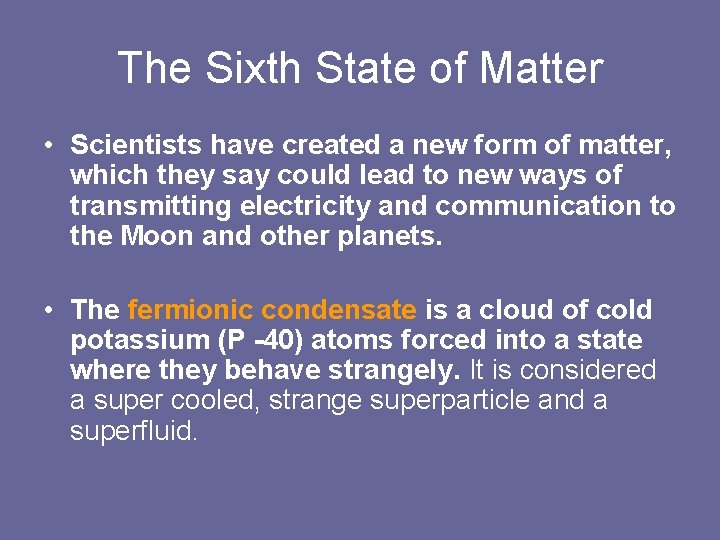 The Sixth State of Matter

• Scientists have created a new form of matter, which they say could lead to new ways of transmitting electricity and communication to the Moon and other planets.

• The fermionic condensate is a cloud of cold potassium (P -40) atoms forced into a state where they behave strangely. It is considered a super cooled, strange superparticle and a superfluid.